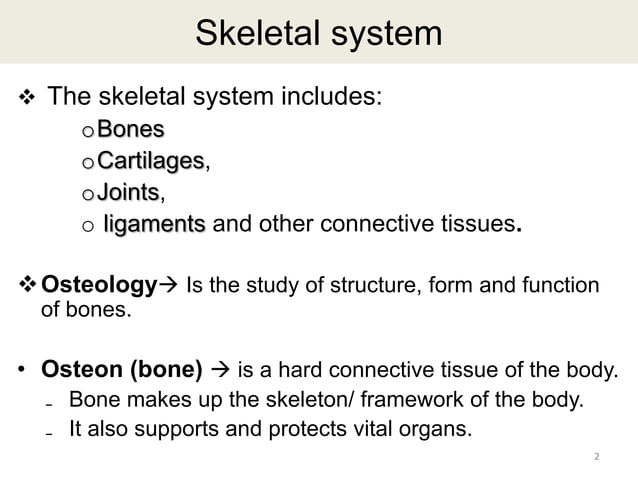 Skeletal system

❖ The skeletal system includes:
o Bones
o Cartilages,
o Joints,
o ligaments and other connective tissues.

❖ Osteology→ Is the study of structure, form and function of bones.

• Osteon (bone) → is a hard connective tissue of the body.
- Bone makes up the skeleton/ framework of the body.
- It also supports and protects vital organs.

2